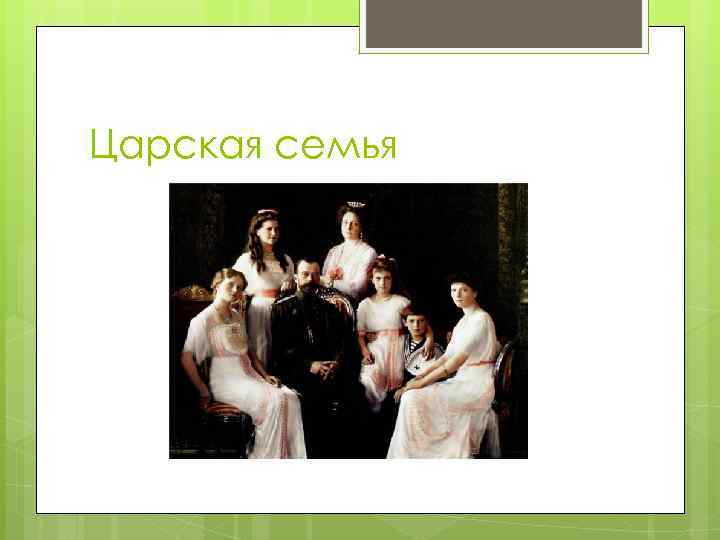 Царская семья